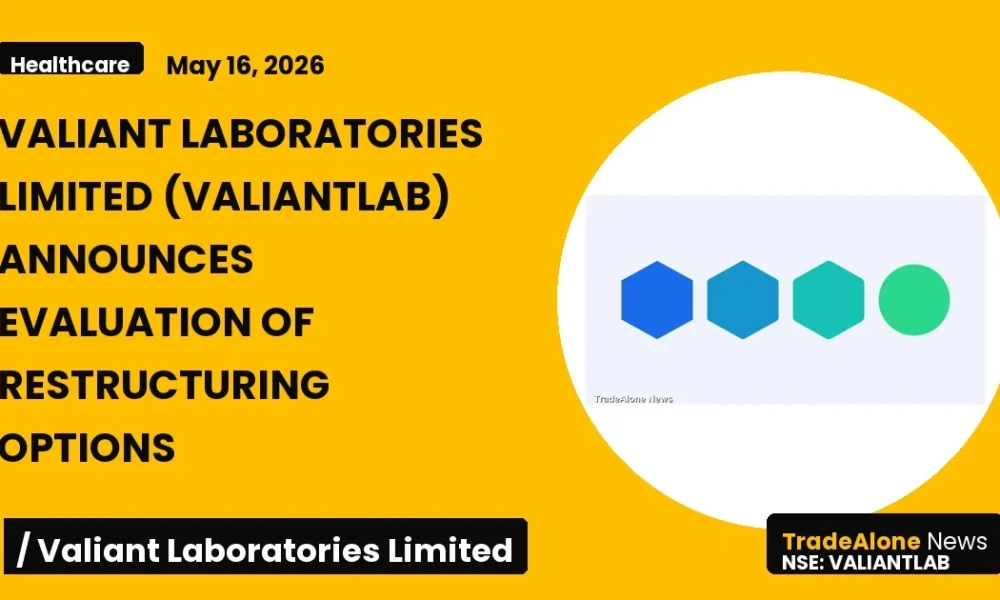 Healthcare May 16, 2026

VALIANT LABORATORIES LIMITED (VALIANTLAB) ANNOUNCES EVALUATION OF RESTRUCTURING OPTIONS

TradeAlone News

/ Valiant Laboratories Limited

TradeAlone News
NSE: VALIANTLAB